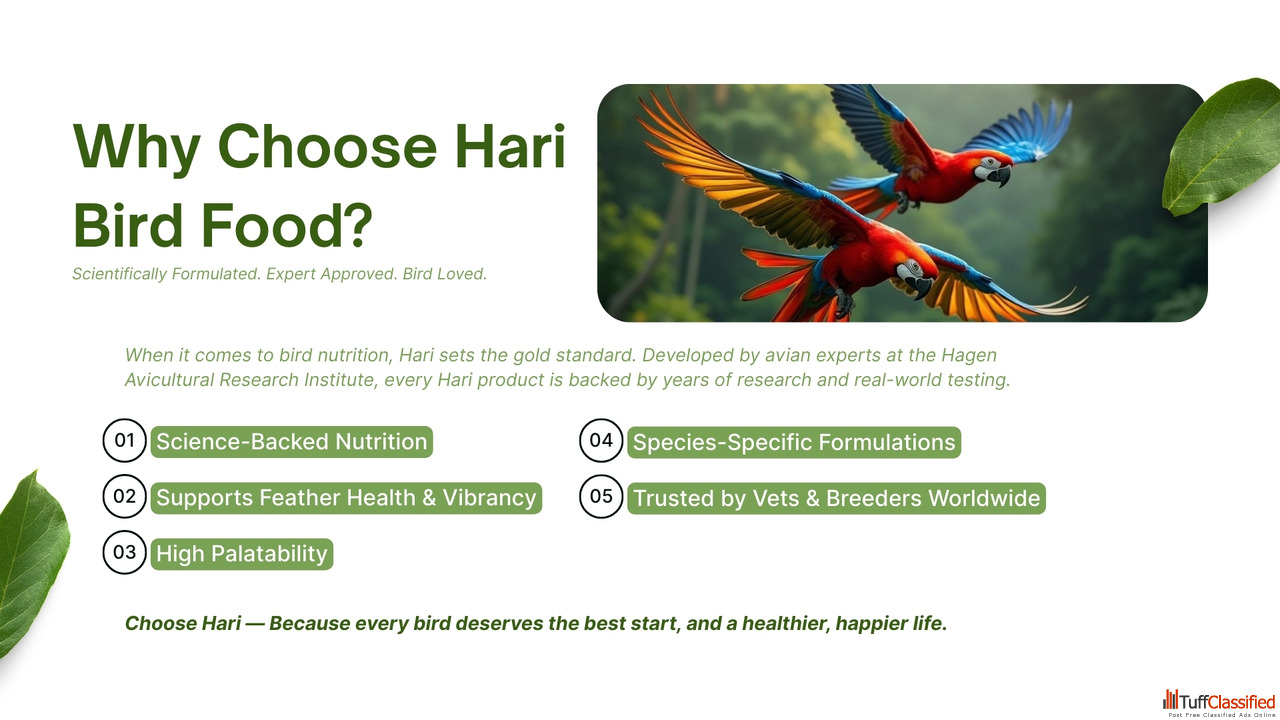 Why Choose Hari Bird Food?

Scientifically Formulated. Expert Approved. Bird Loved.

When it comes to bird nutrition, Hari sets the gold standard. Developed by avian experts at the Hagen Avicultural Research Institute, every Hari product is backed by years of research and real-world testing.

01 Science-Backed Nutrition

02 Supports Feather Health & Vibrancy

03 High Palatability

04 Species-Specific Formulations

05 Trusted by Vets & Breeders Worldwide

Choose Hari — Because every bird deserves the best start, and a healthier, happier life.

TuffClassified
Post Free Classified Ads Online